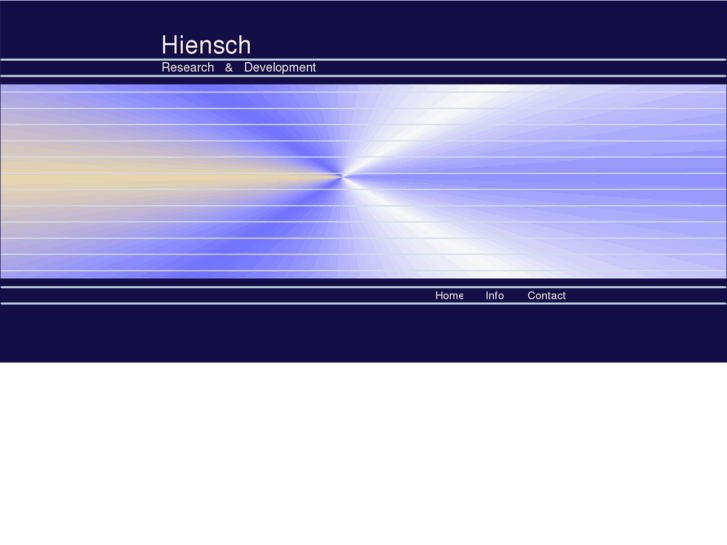 Hiensch

Research & Development

Home Info Contact